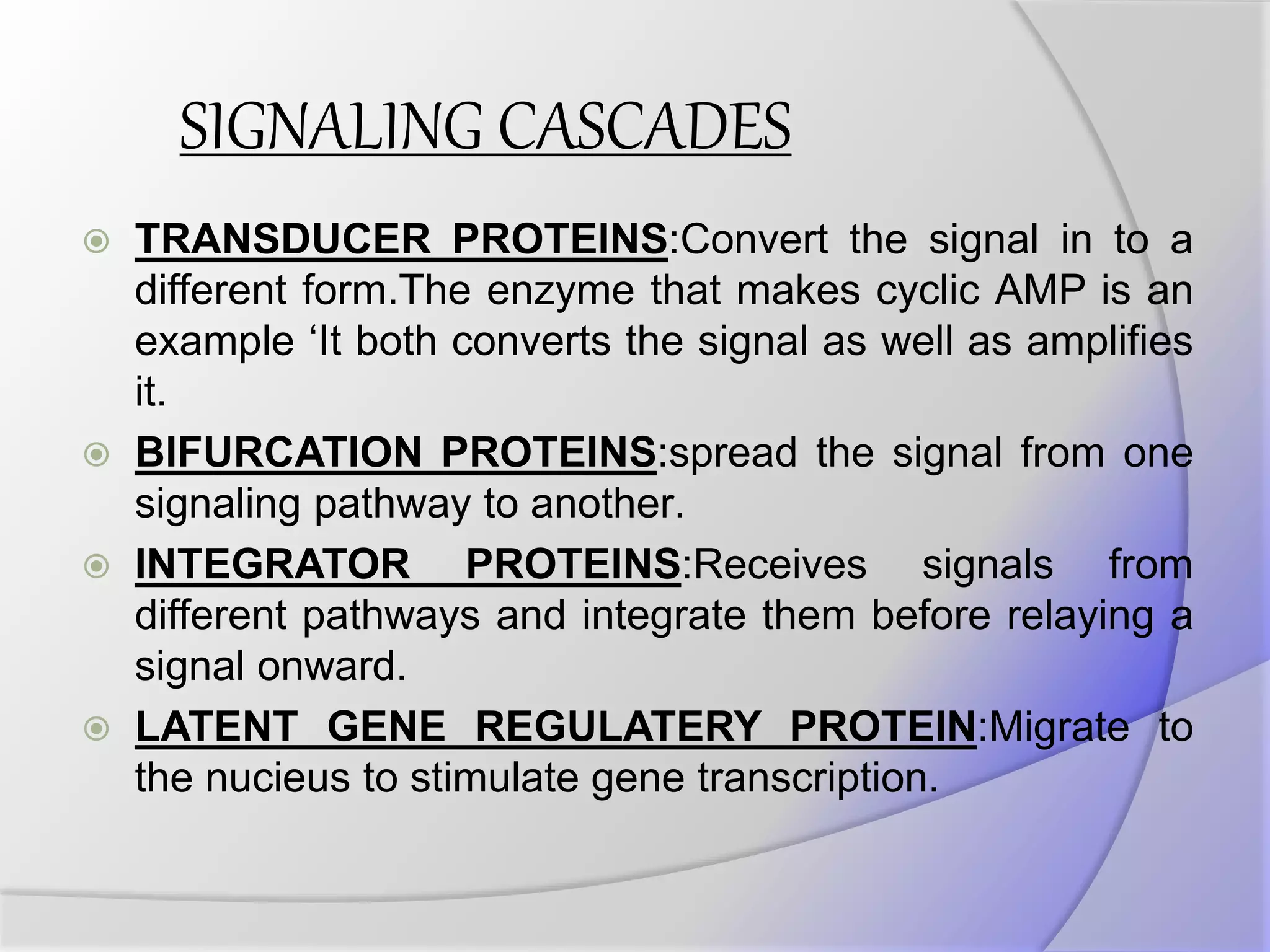 SIGNALING CASCADES

TRANSDUCER PROTEINS:Convert the signal in to a different form.The enzyme that makes cyclic AMP is an example ‘It both converts the signal as well as amplifies it.

BIFURCATION PROTEINS:spread the signal from one signaling pathway to another.

INTEGRATOR PROTEINS:Receives signals from different pathways and integrate them before relaying a signal onward.

LATENT GENE REGULATERY PROTEIN:Migrate to the nucieus to stimulate gene transcription.